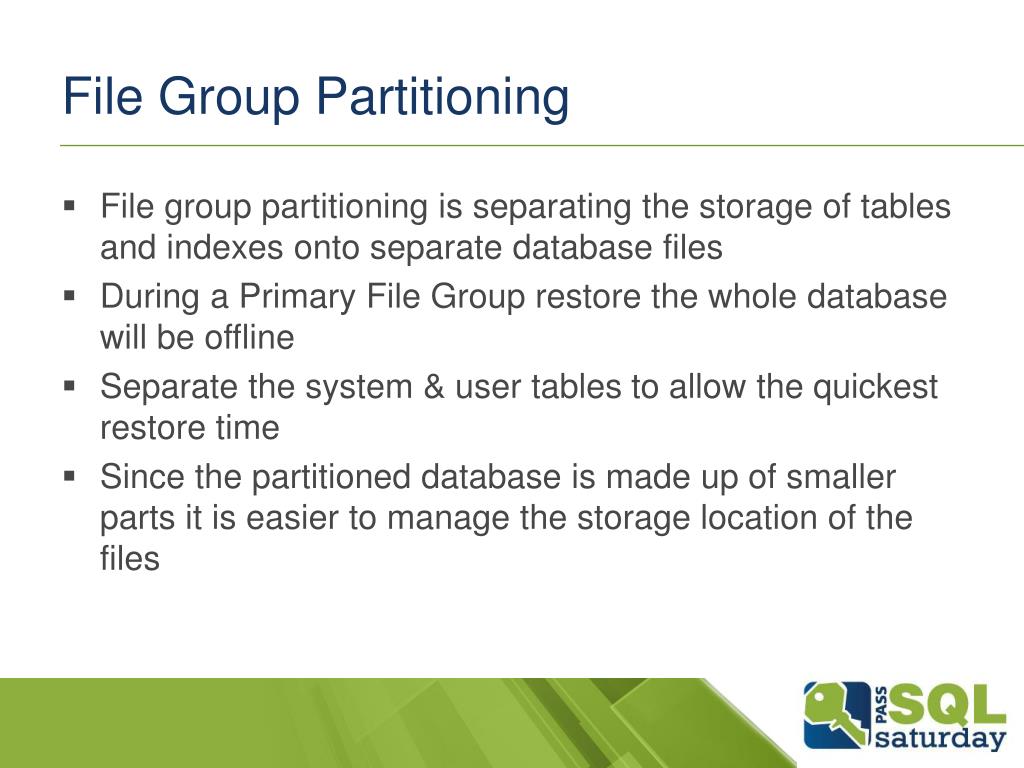 File Group Partitioning

▪ File group partitioning is separating the storage of tables and indexes onto separate database files
▪ During a Primary File Group restore the whole database will be offline
▪ Separate the system & user tables to allow the quickest restore time
▪ Since the partitioned database is made up of smaller parts it is easier to manage the storage location of the files

PASS SQL saturday